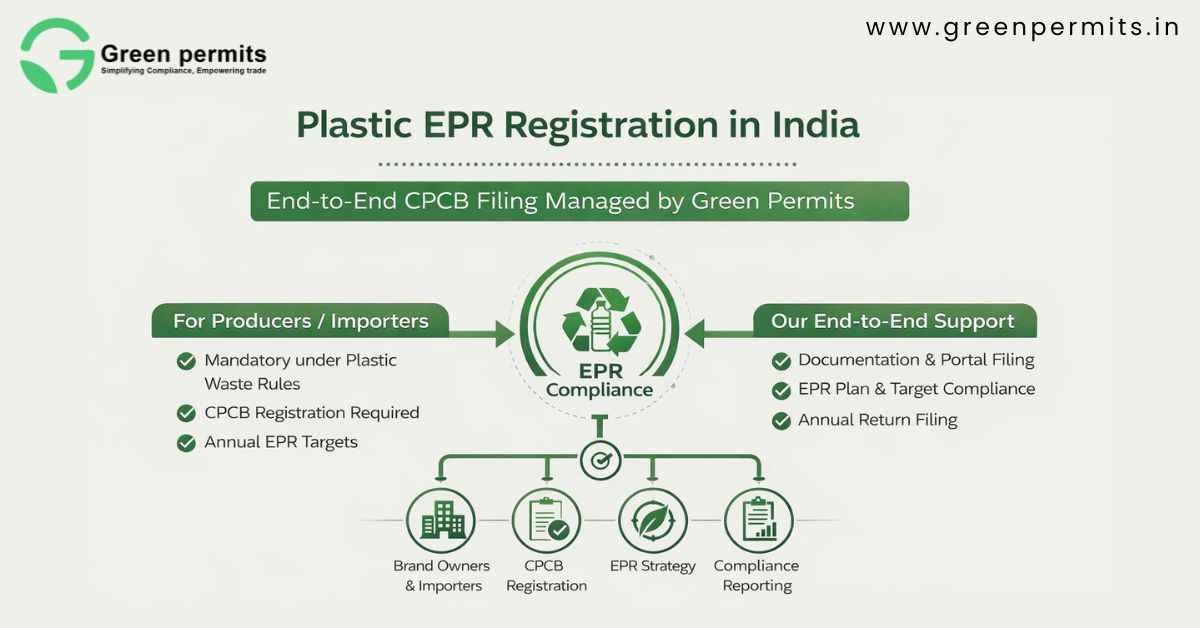 Green permits
Simplifying Compliance, Empowering trade

www.greenpermits.in

Plastic EPR Registration in India

End-to-End CPCB Filing Managed by Green Permits

For Producers / Importers

Mandatory under Plastic Waste Rules

CPCB Registration Required

Annual EPR Targets

EPR Compliance

Our End-to-End Support

Documentation & Portal Filing

EPR Plan & Target Compliance

Annual Return Filing

Brand Owners & Importers

CPCB Registration

EPR Strategy

Compliance Reporting